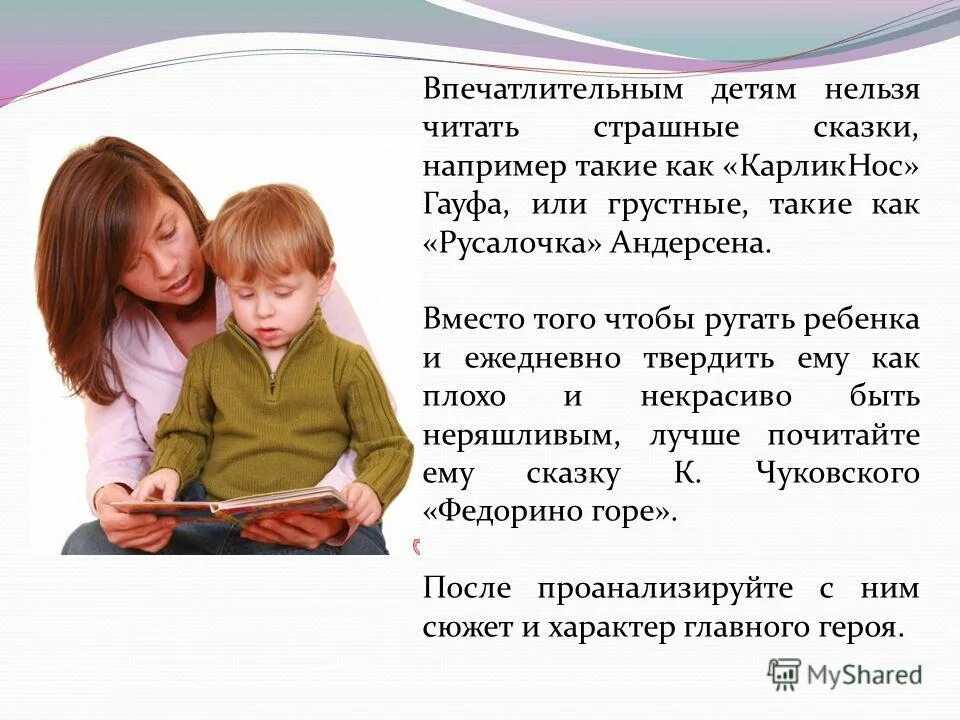 Впечатлительным детям нельзя читать страшные сказки, например такие как «КарликНос» Гауфа, или грустные, такие как «Русалочка» Андерсена.

Вместо того чтобы ругать ребенка и ежедневно твердить ему как плохо и некрасиво быть неряшливым, лучше почитайте ему сказку К. Чуковского «Федорино горе».

После проанализируйте с ним сюжет и характер главного героя.

MyShared